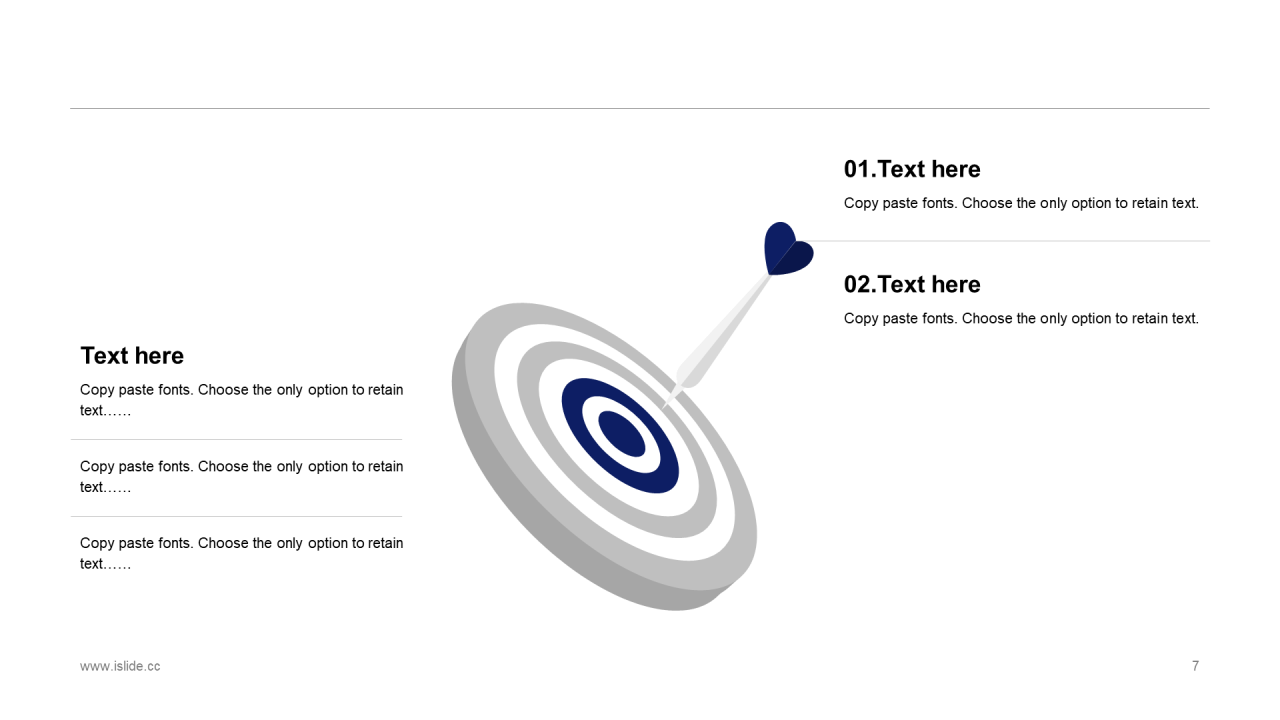 Text here

Copy paste fonts. Choose the only option to retain text……

Copy paste fonts. Choose the only option to retain text……

Copy paste fonts. Choose the only option to retain text……

01.Text here

Copy paste fonts. Choose the only option to retain text.

02.Text here

Copy paste fonts. Choose the only option to retain text.

www.islide.cc

7